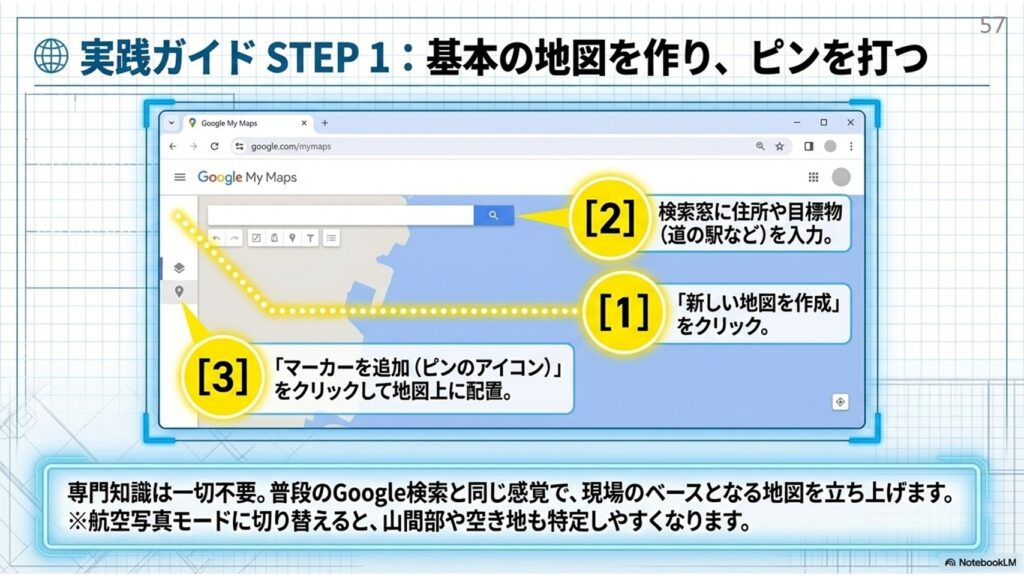 57

実践ガイド STEP 1：基本の地図を作り、ピンを打つ

Google My Maps

google.com/mymaps

Google My Maps

[2] 検索窓に住所や目標物（道の駅など）を入力。

[1] 「新しい地図を作成」をクリック。

[3] 「マーカーを追加（ピンのアイコン）」をクリックして地図上に配置。

専門知識は一切不要。普段のGoogle検索と同じ感覚で、現場のベースとなる地図を立ち上げます。
※航空写真モードに切り替えると、山間部や空き地も特定しやすくなります。

NotebookLM